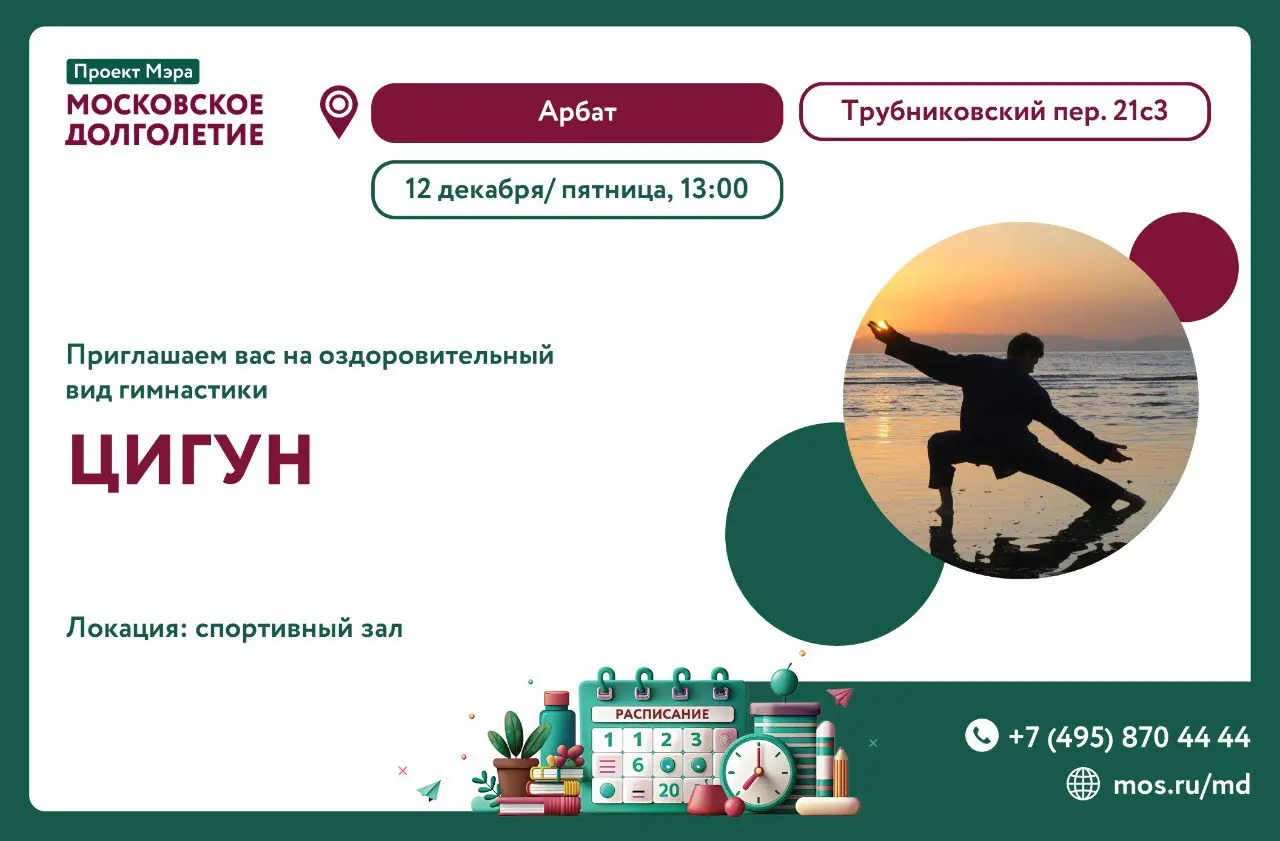 Проект Мэра
МОСКОВСКОЕ ДОЛГОЛЕТИЕ

Арбат

Трубниковский пер. 21с3

12 декабря/ пятница, 13:00

Приглашаем вас на оздоровительный вид гимнастики

ЦИГУН

Локация: спортивный зал

РАСПИСАНИЕ
1 1 2 3
6
20

+7 (495) 870 44 44
mos.ru/md